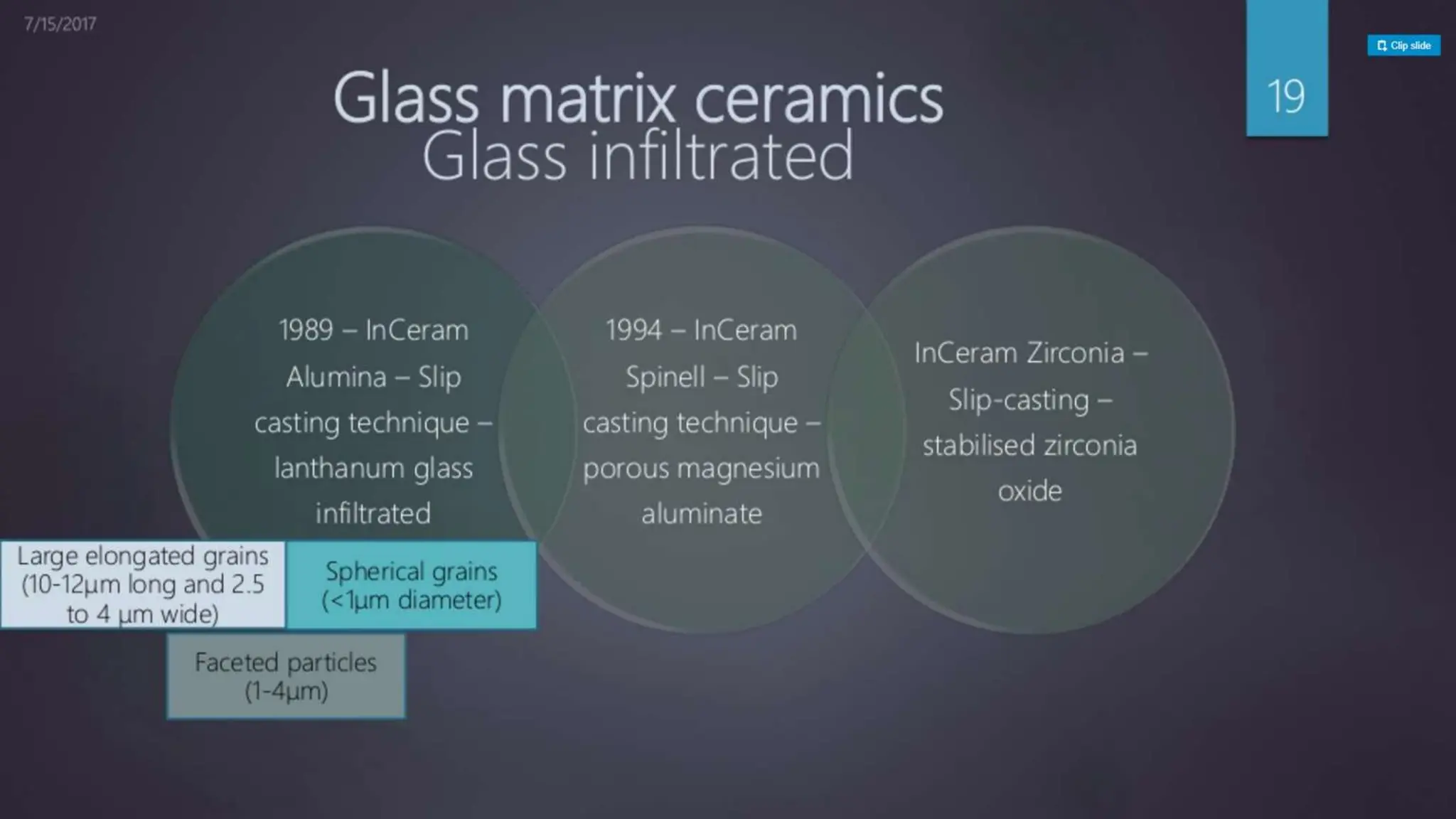 7/15/2017

Clip slide

19

Glass matrix ceramics
Glass infiltrated

1989 – InCeram Alumina – Slip casting technique – lanthanum glass infiltrated

1994 – InCeram Spinell – Slip casting technique – porous magnesium aluminate

InCeram Zirconia – Slip-casting – stabilised zirconia oxide

Large elongated grains (10-12µm long and 2.5 to 4 µm wide)

Spherical grains (<1µm diameter)

Faceted particles (1-4µm)